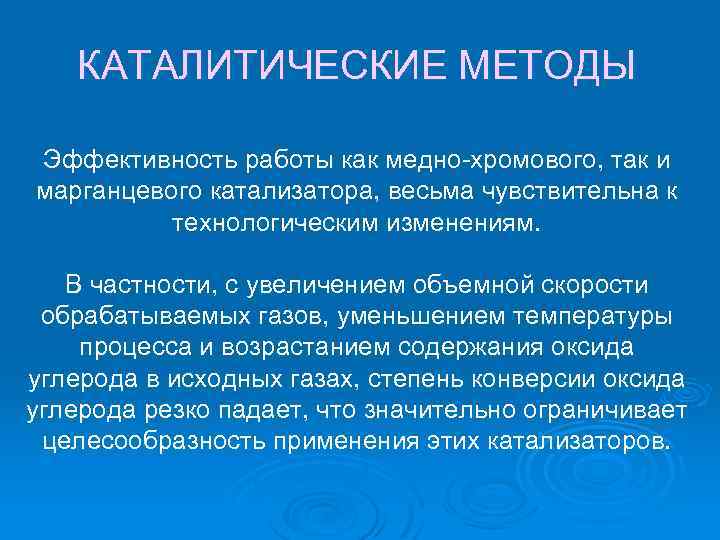 КАТАЛИТИЧЕСКИЕ МЕТОДЫ

Эффективность работы как медно-хромового, так и марганцевого катализатора, весьма чувствительна к технологическим изменениям.

В частности, с увеличением объемной скорости обрабатываемых газов, уменьшением температуры процесса и возрастанием содержания оксида углерода в исходных газах, степень конверсии оксида углерода резко падает, что значительно ограничивает целесообразность применения этих катализаторов.